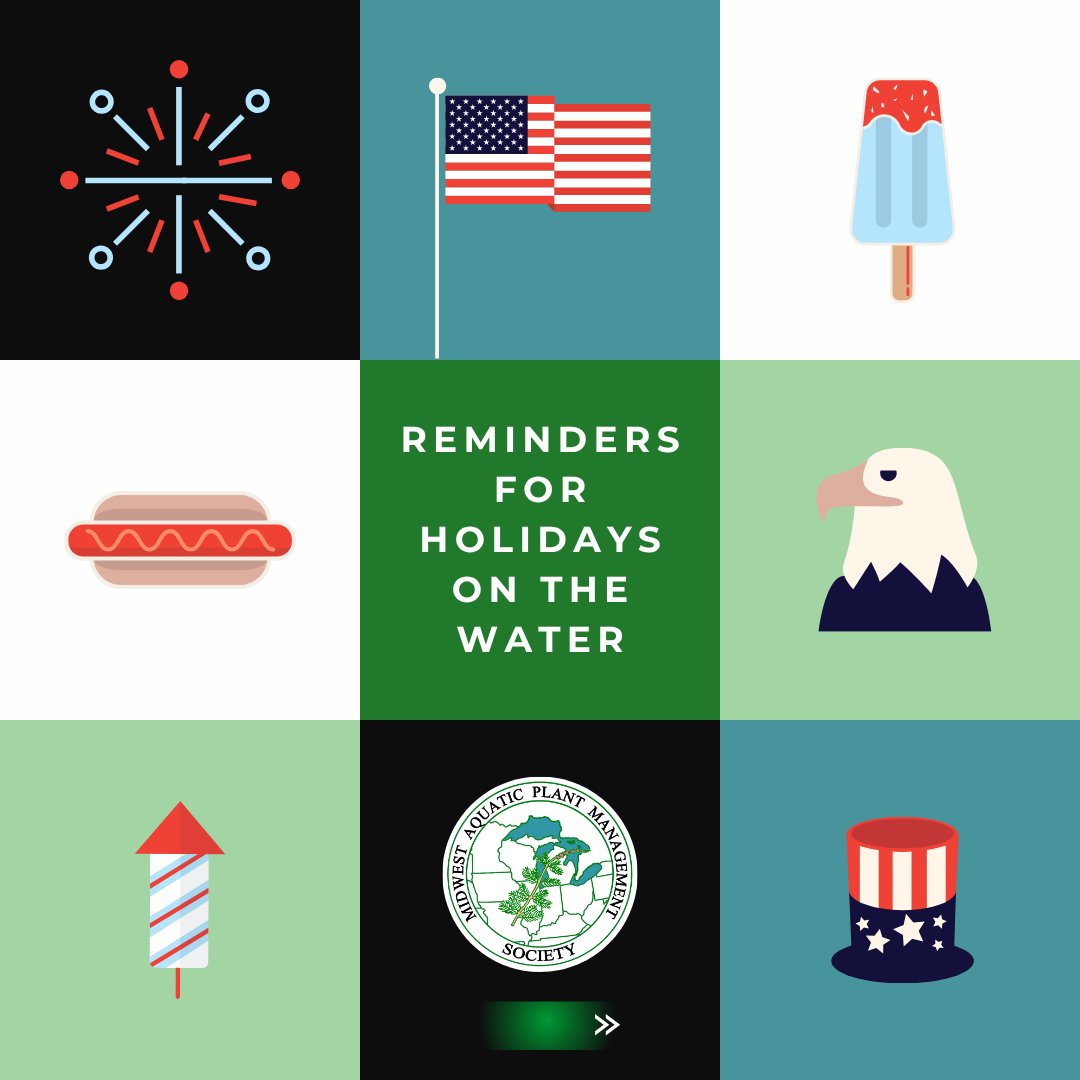 REMINDERS FOR HOLIDAYS ON THE WATER

MIDWEST AQUATIC PLANT MANAGEMENT SOCIETY

»